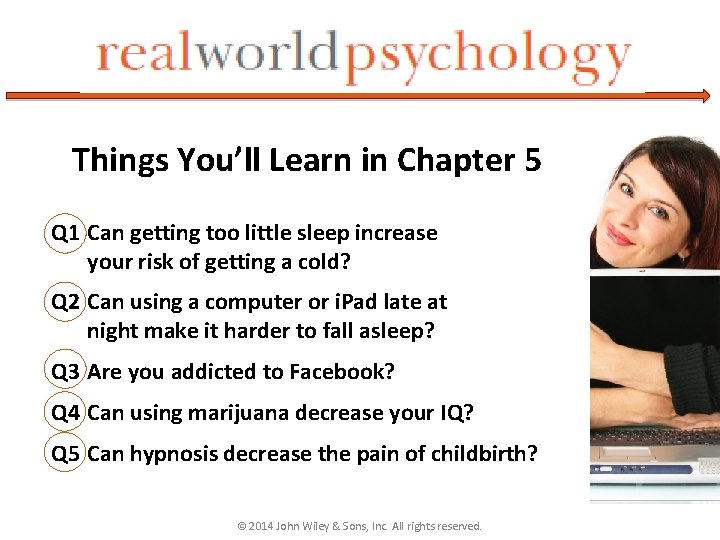 realworldpsychology

Things You'll Learn in Chapter 5

Q1 Can getting too little sleep increase your risk of getting a cold?

Q2 Can using a computer or iPad late at night make it harder to fall asleep?

Q3 Are you addicted to Facebook?

Q4 Can using marijuana decrease your IQ?

Q5 Can hypnosis decrease the pain of childbirth?

© 2014 John Wiley & Sons, Inc. All rights reserved.